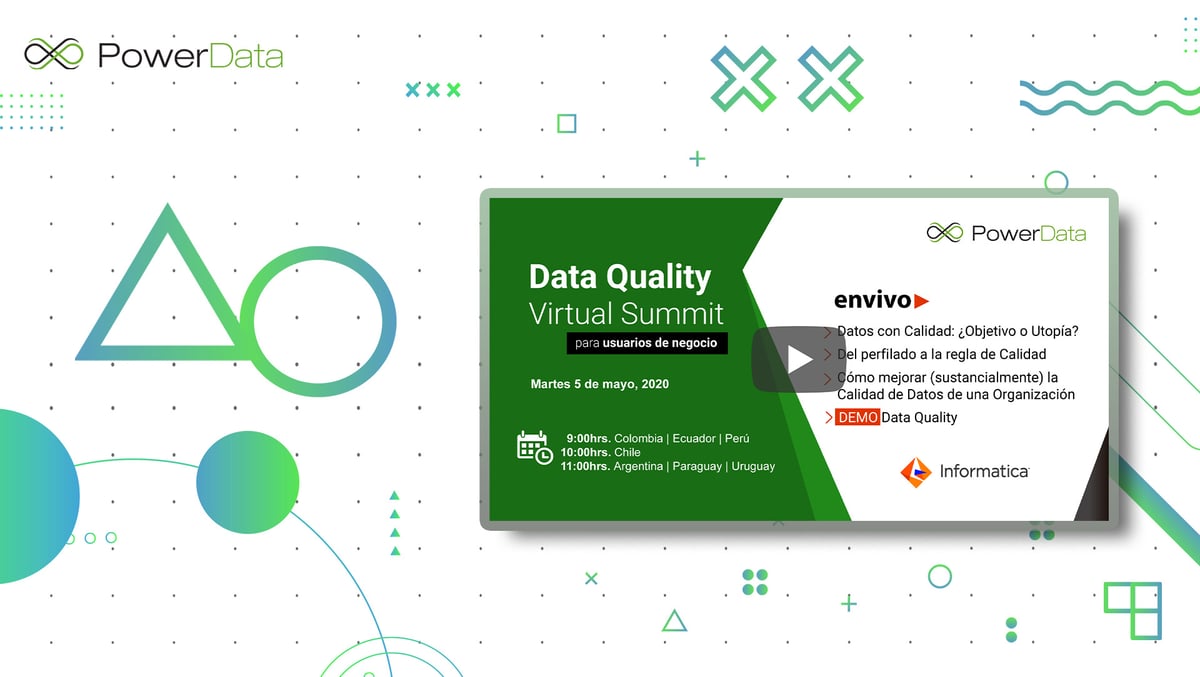 PowerData

Data Quality
Virtual Summit
para usuarios de negocio

Martes 5 de mayo, 2020

9:00hrs. Colombia | Ecuador | Perú
10:00hrs. Chile
11:00hrs. Argentina | Paraguay | Uruguay

PowerData

envivo

Datos con Calidad: ¿Objetivo o Utopía?
Del perfilado a la regla de Calidad
Cómo mejorar (sustancialmente) la Calidad de Datos de una Organización
DEMO Data Quality

Informatica